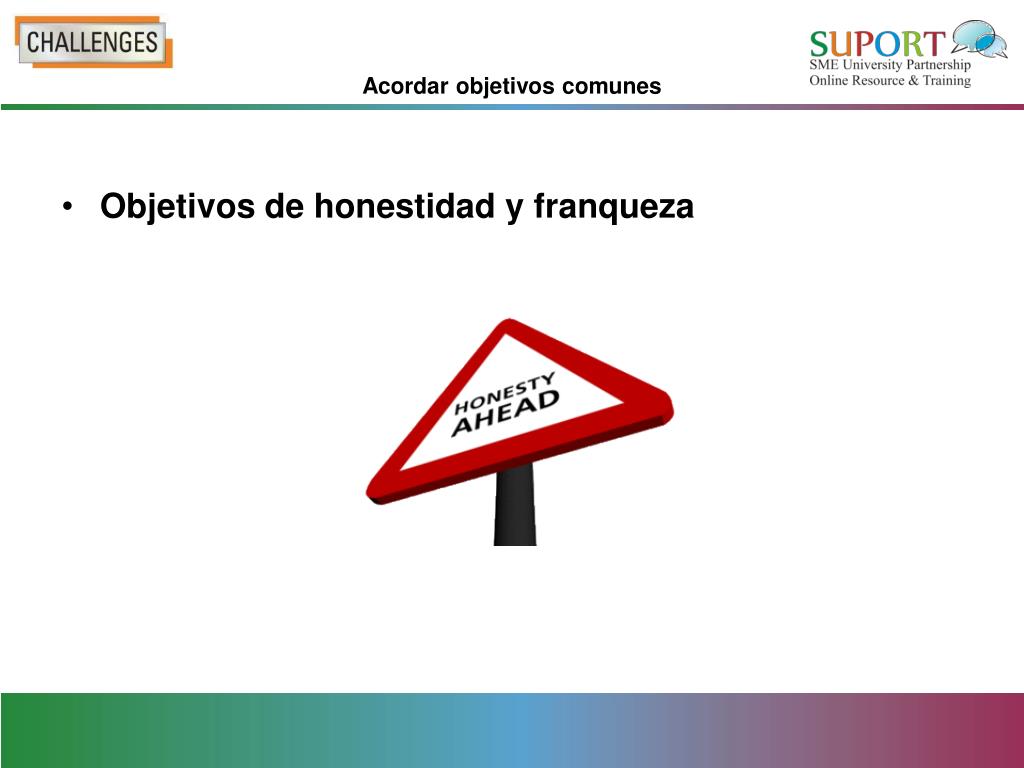 CHALLENGES

SUPORT
SME University Partnership
Online Resource & Training

Acordar objetivos comunes

• Objetivos de honestidad y franqueza

HONESTY
AHEAD